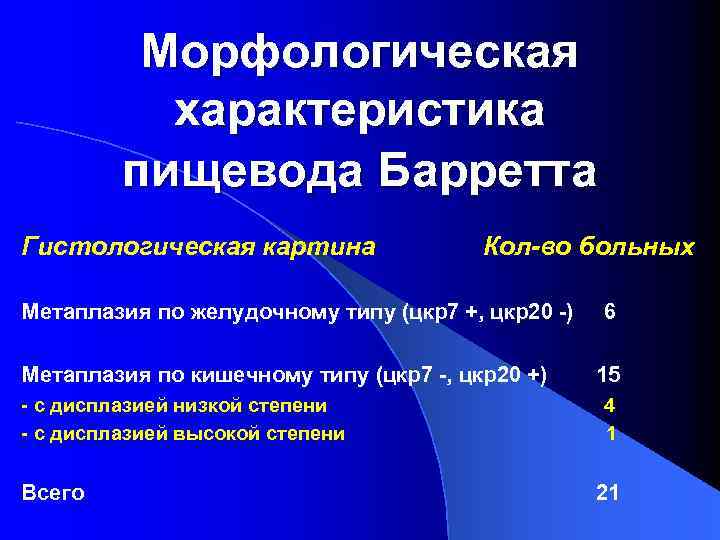 Морфологическая характеристика пищевода Барретта

| Гистологическая картина | Кол-во больных |
|---|---|
| Метаплазия по желудочному типу (цкр7 +, цкр20 -) | 6 |
| Метаплазия по кишечному типу (цкр7 -, цкр20 +) | 15 |
| - с дисплазией низкой степени | 4 |
| - с дисплазией высокой степени | 1 |
| Всего | 21 |